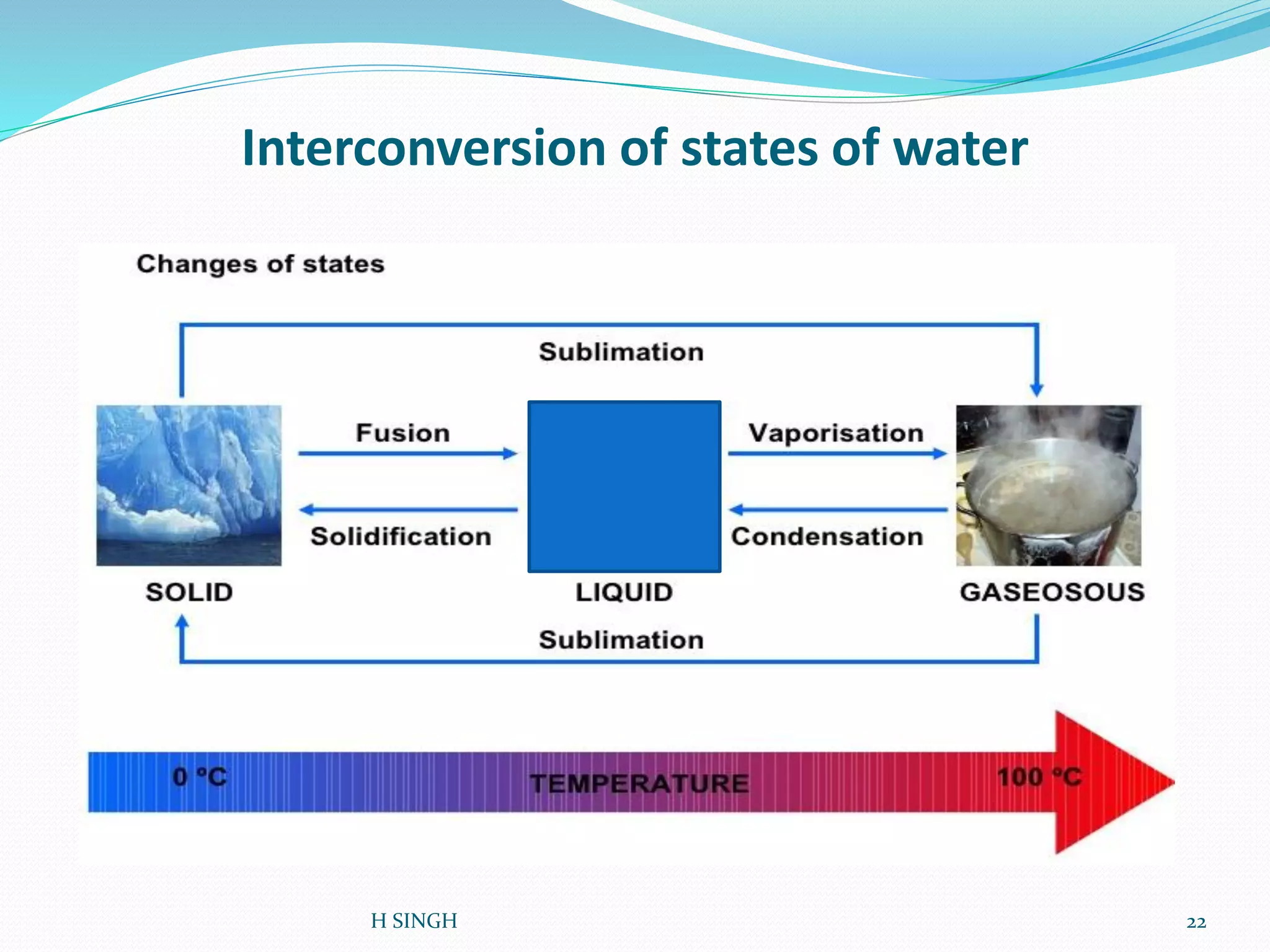 Interconversion of states of water

Changes of states

Sublimation

Fusion

Vaporisation

Solidification

Condensation

SOLID

LIQUID

GASEOSOUS

Sublimation

0 °C

TEMPERATURE

100 °C

H SINGH

22